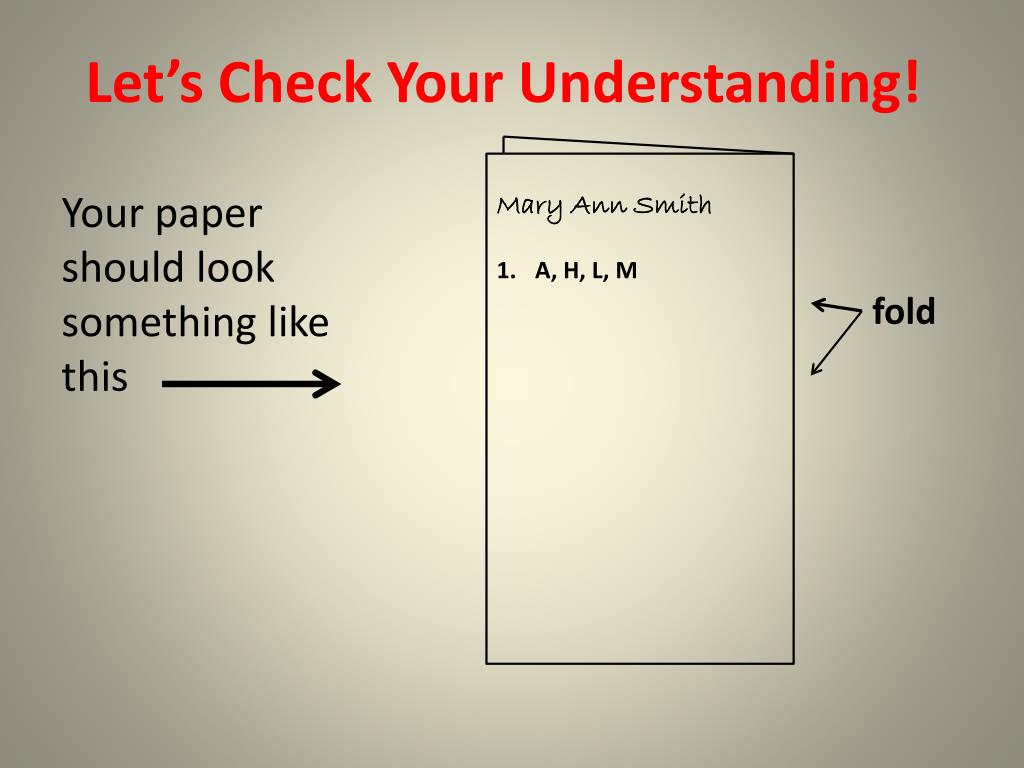 Let's Check Your Understanding!

Your paper should look something like this

Mary Ann Smith

1. A, H, L, M

fold